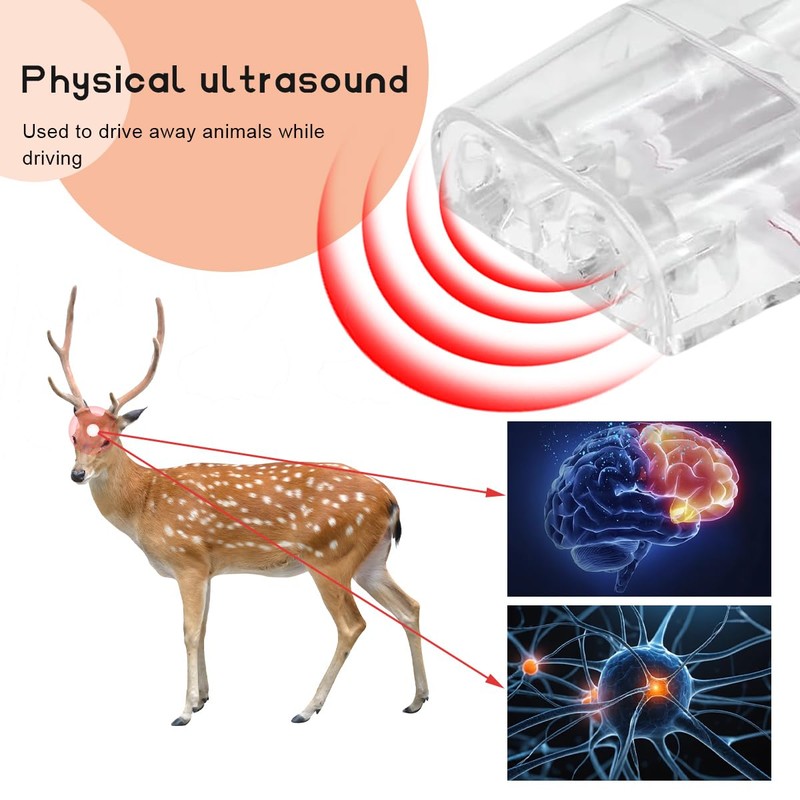 Physical ultrasound

Used to drive away animals while driving